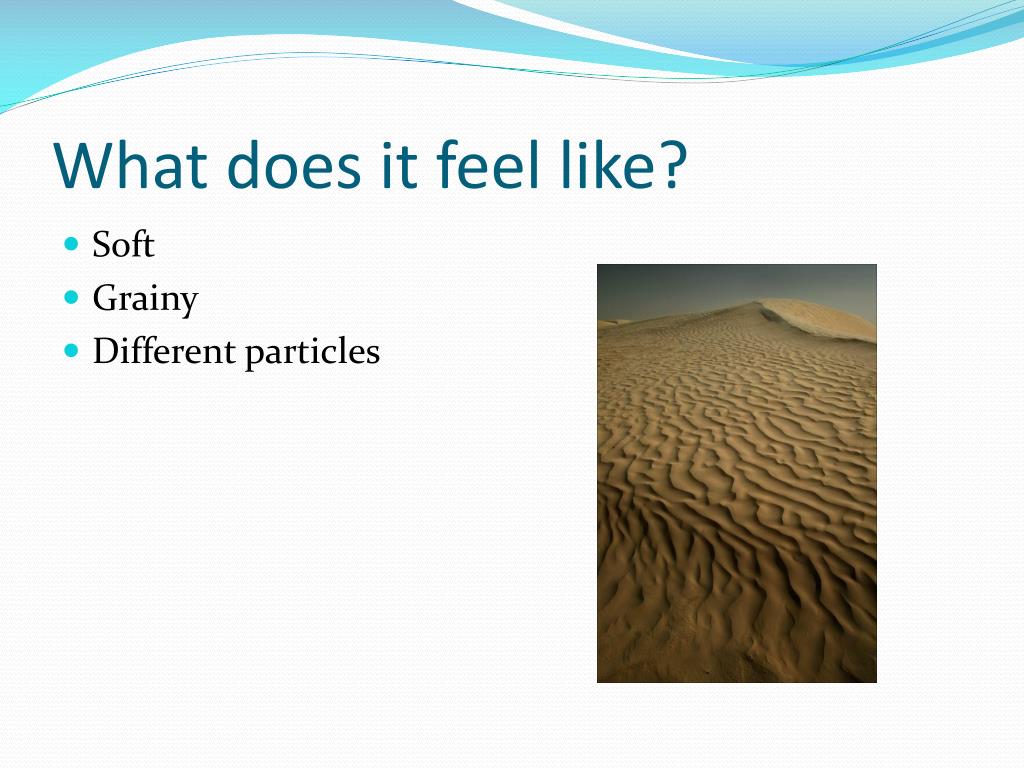 What does it feel like?

- Soft
- Grainy
- Different particles